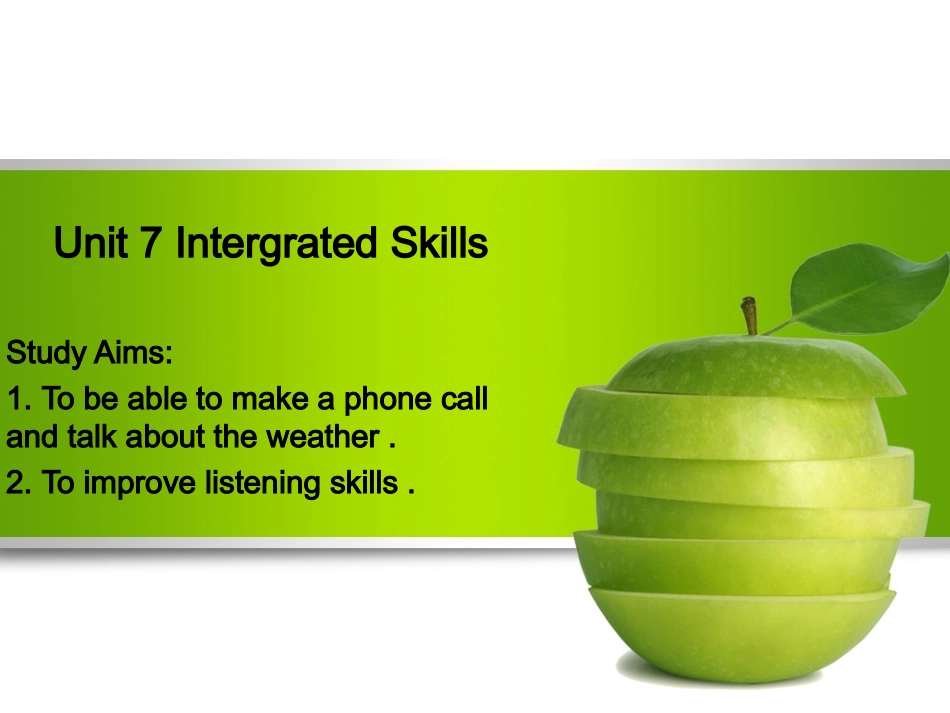 Unit 7 Intergrated Skills

Study Aims:

1. To be able to make a phone call and talk about the weather .

2. To improve listening skills .